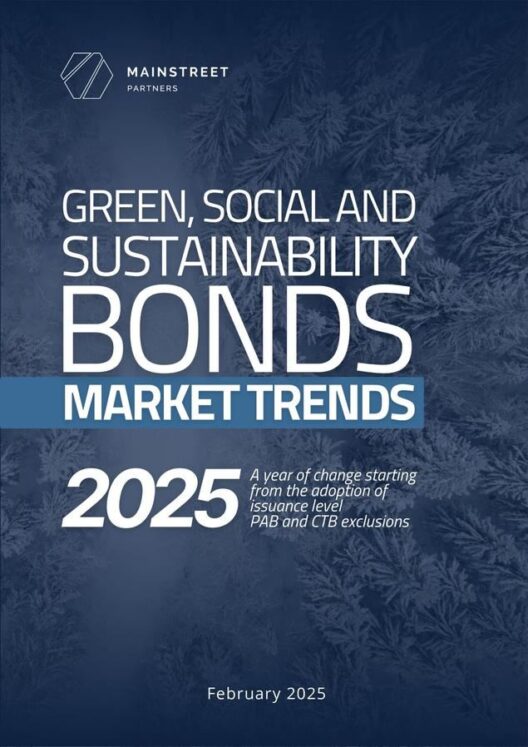 MAINSTREET
PARTNERS

GREEN, SOCIAL AND SUSTAINABILITY BONDS

MARKET TRENDS

2025

A year of change starting from the adoption of issuance level PAB and CTB exclusions

February 2025